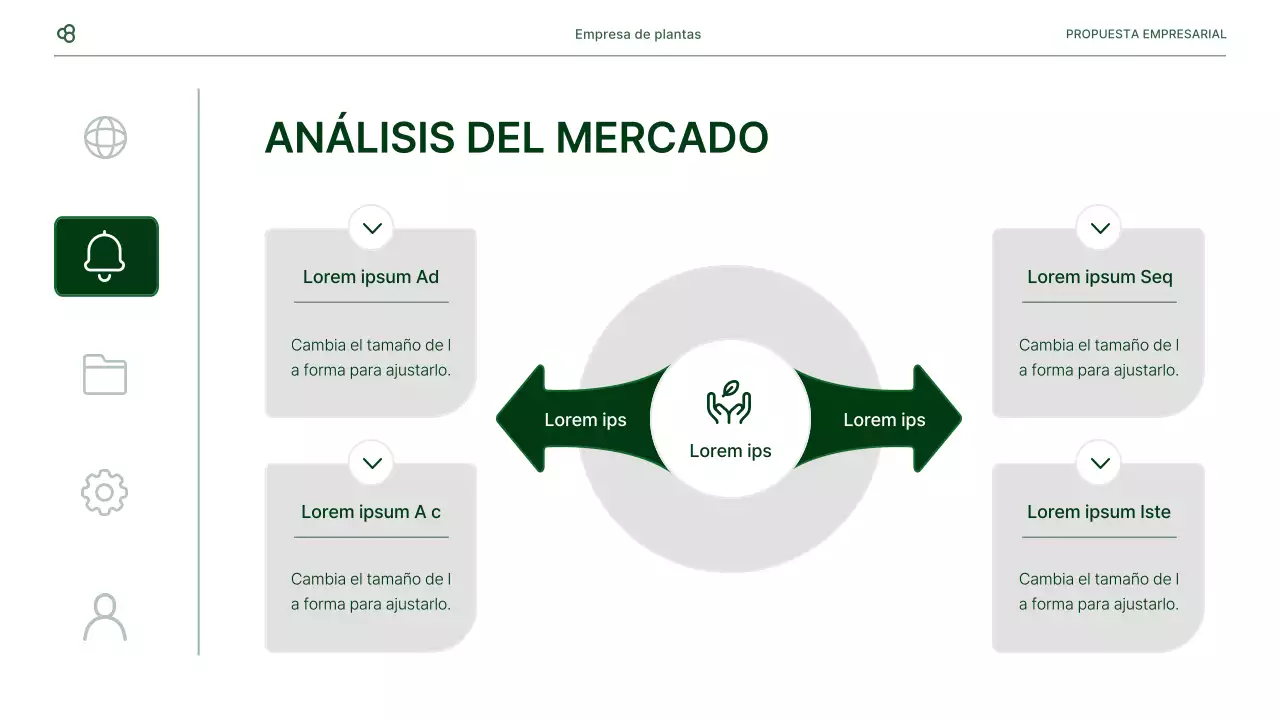 Empresa de plantas

PROPUESTA EMPRESARIAL

ANÁLISIS DEL MERCADO

Lorem ipsum Ad

Cambia el tamaño de l a forma para ajustarlo.

Lorem ipsum A c

Cambia el tamaño de l a forma para ajustarlo.

Lorem ips

Lorem ips

Lorem ips

Lorem ipsum Seq

Cambia el tamaño de l a forma para ajustarlo.

Lorem ipsum Iste

Cambia el tamaño de l a forma para ajustarlo.